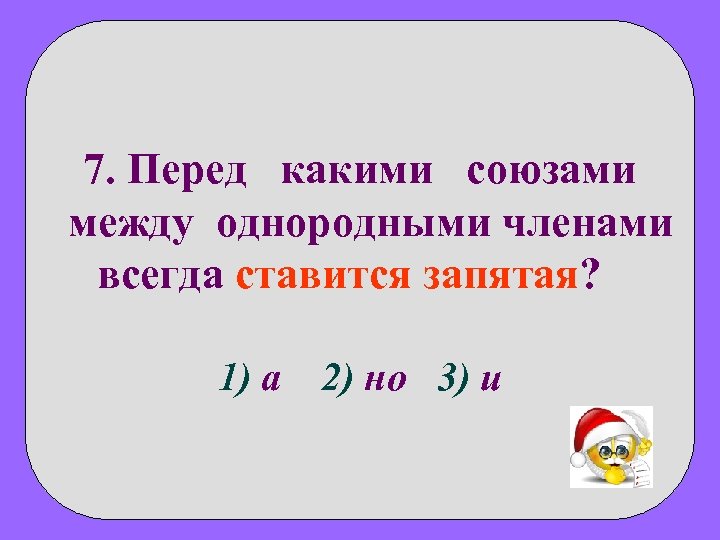 7. Перед какими союзами между однородными членами всегда ставится запятая?

1) а 2) но 3) и